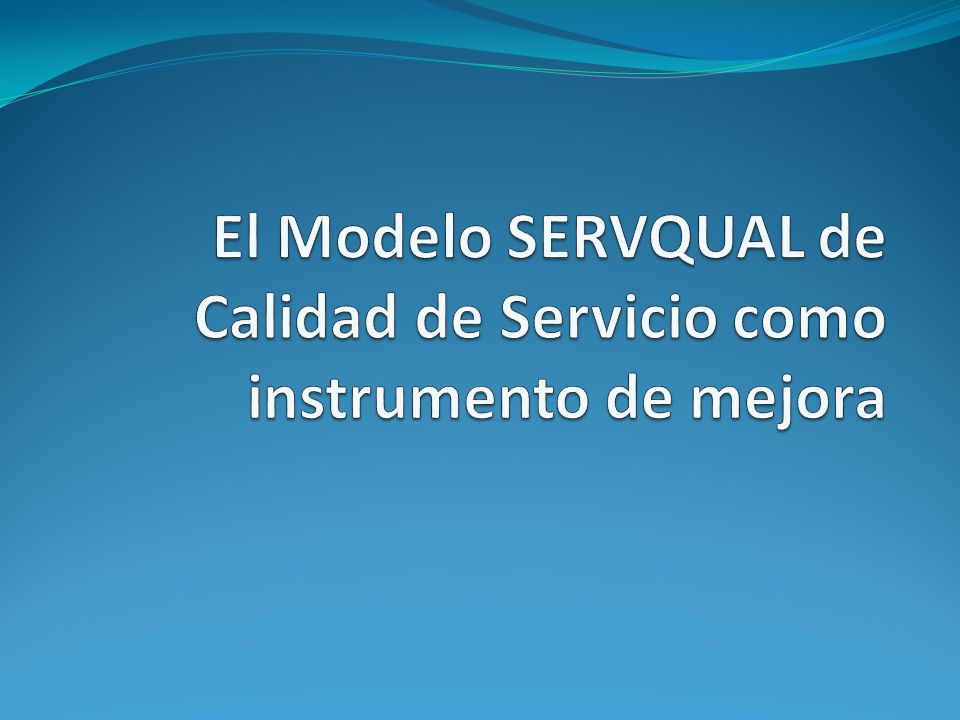 El Modelo SERVQUAL de Calidad de Servicio como instrumento de mejora